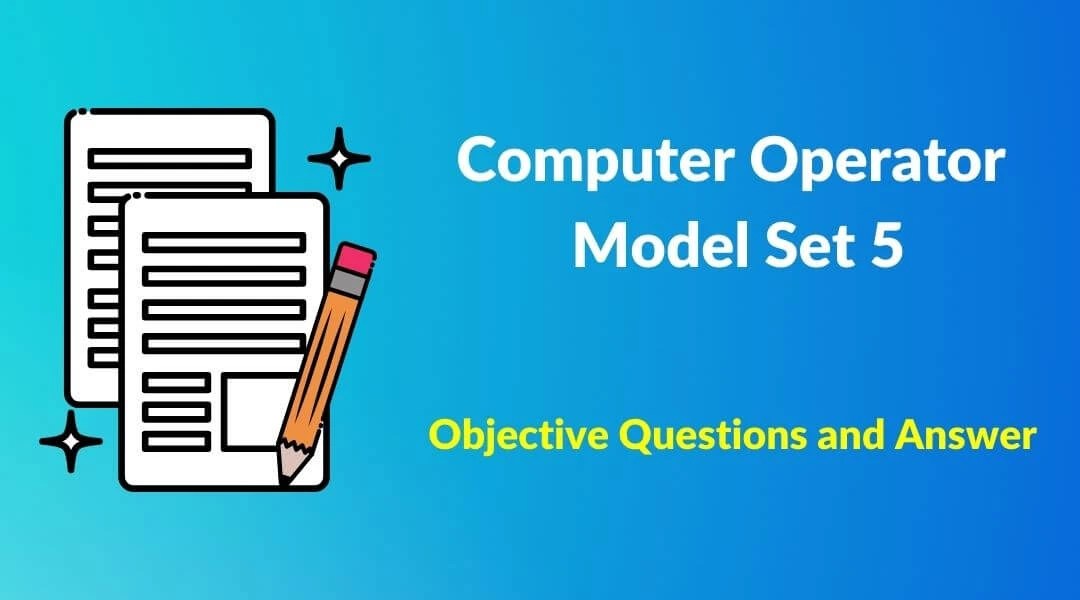 Computer Operator Model Set 5

Objective Questions and Answer